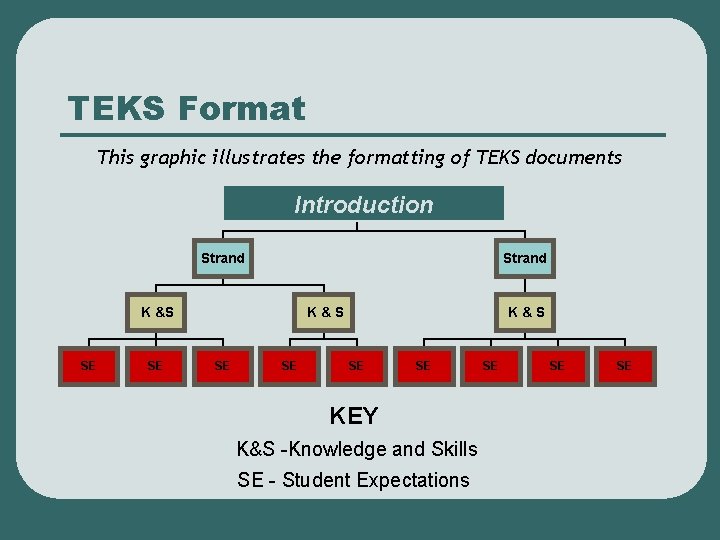 TEKS Format

This graphic illustrates the formatting of TEKS documents

Introduction

Strand

Strand

K &S

K & S

K & S

SE

SE

SE

SE

SE

SE

SE

SE

SE

KEY

K&S -Knowledge and Skills

SE - Student Expectations